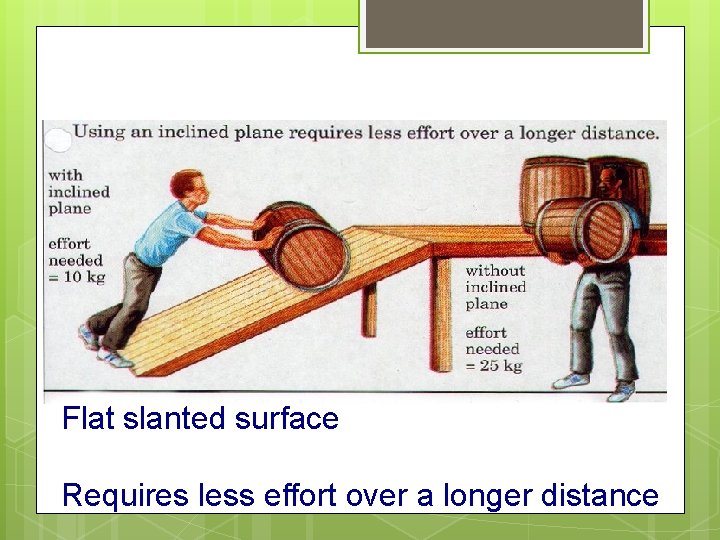 Using an inclined plane requires less effort over a longer distance.

with inclined plane

effort needed = 10 kg

without inclined plane

effort needed = 25 kg

Flat slanted surface

Requires less effort over a longer distance